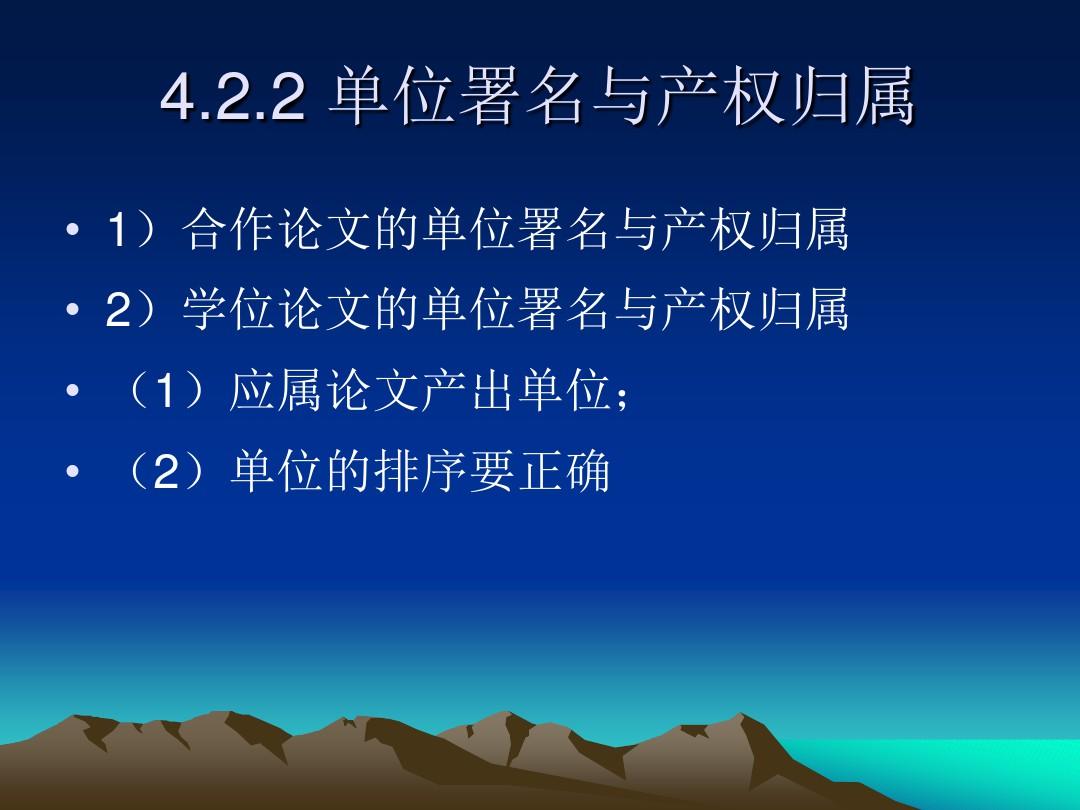 4.2.2 单位署名与产权归属

• 1）合作论文的单位署名与产权归属

• 2）学位论文的单位署名与产权归属

• （1）应属论文产出单位；

• （2）单位的排序要正确